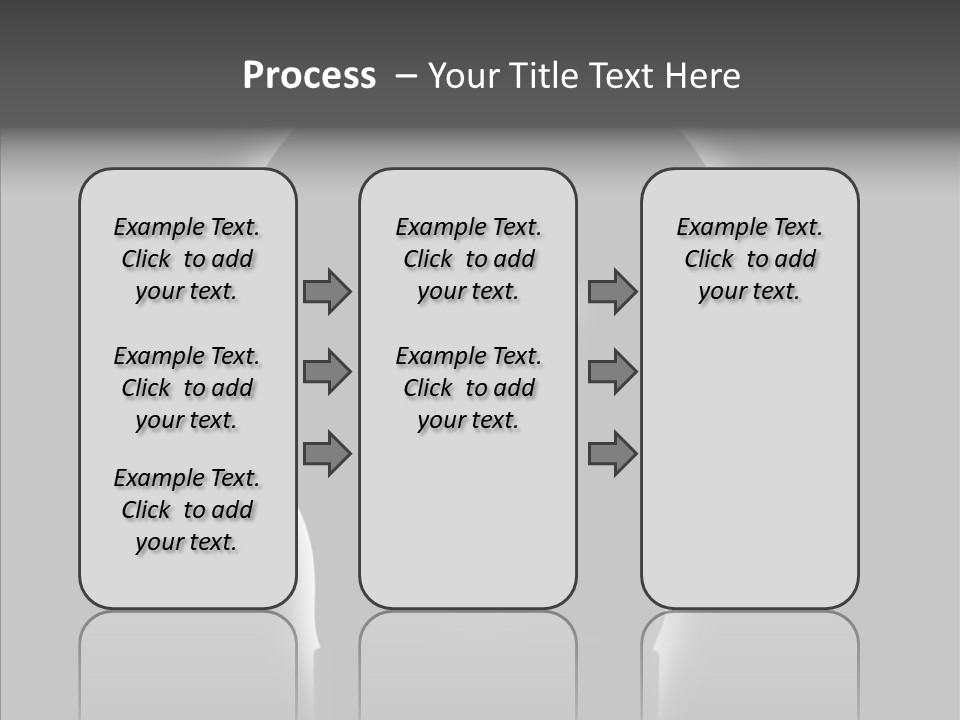 Process – Your Title Text Here

Example Text. Click to add your text.

Example Text. Click to add your text.

Example Text. Click to add your text.

Example Text. Click to add your text.

Example Text. Click to add your text.

Example Text. Click to add your text.